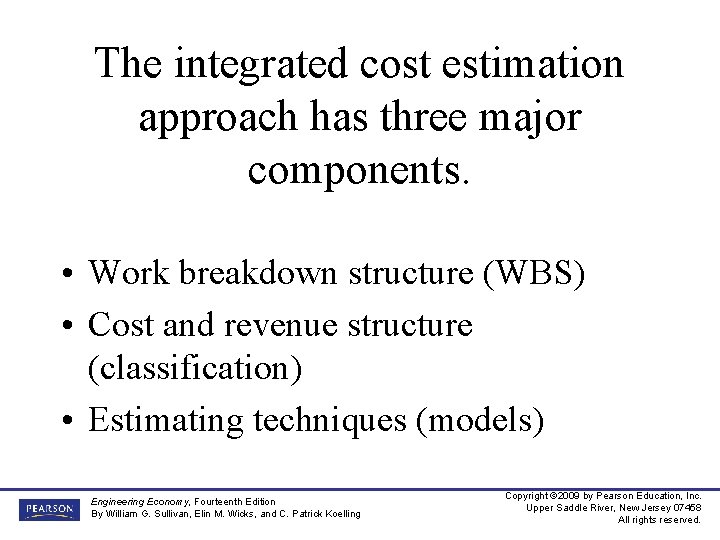 The integrated cost estimation approach has three major components.

• Work breakdown structure (WBS)
• Cost and revenue structure (classification)
• Estimating techniques (models)

PEARSON

Engineering Economy, Fourteenth Edition
By William G. Sullivan, Elin M. Wicks, and C. Patrick Koelling

Copyright ©2009 by Pearson Education, Inc.
Upper Saddle River, New Jersey 07458
All rights reserved.